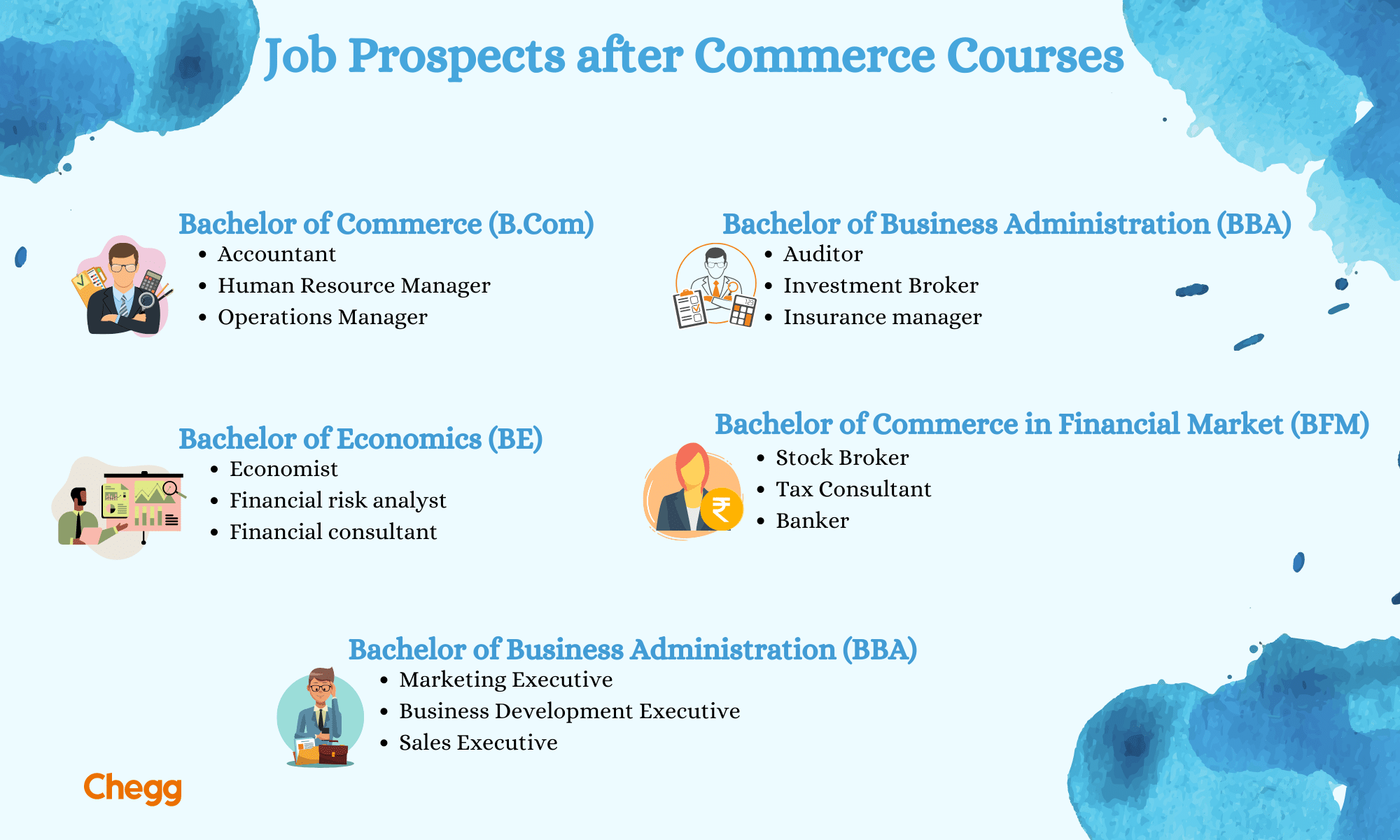 Job Prospects after Commerce Courses

Bachelor of Commerce (B.Com)
- Accountant
- Human Resource Manager
- Operations Manager

Bachelor of Business Administration (BBA)
- Auditor
- Investment Broker
- Insurance manager

Bachelor of Economics (BE)
- Economist
- Financial risk analyst
- Financial consultant

Bachelor of Commerce in Financial Market (BFM)
- Stock Broker
- Tax Consultant
- Banker

Bachelor of Business Administration (BBA)
- Marketing Executive
- Business Development Executive
- Sales Executive

Chegg